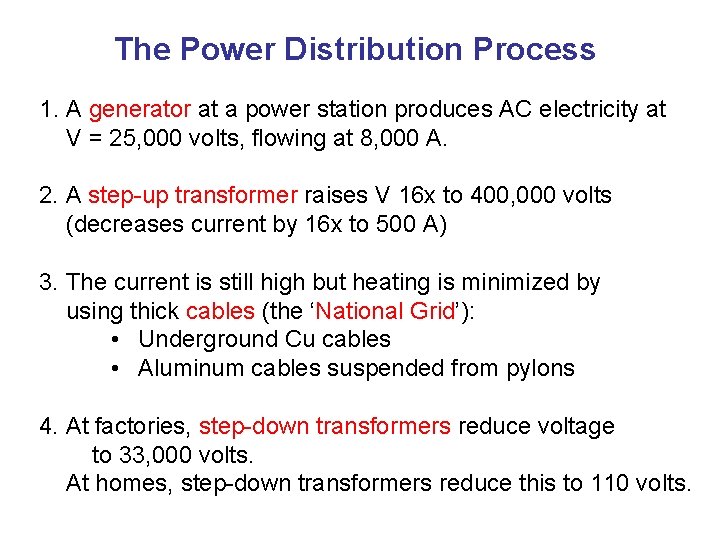 The Power Distribution Process

1. A generator at a power station produces AC electricity at V = 25,000 volts, flowing at 8,000 A.

2. A step-up transformer raises V 16x to 400,000 volts (decreases current by 16x to 500 A)

3. The current is still high but heating is minimized by using thick cables (the ‘National Grid’):
• Underground Cu cables
• Aluminum cables suspended from pylons

4. At factories, step-down transformers reduce voltage to 33,000 volts.
At homes, step-down transformers reduce this to 110 volts.